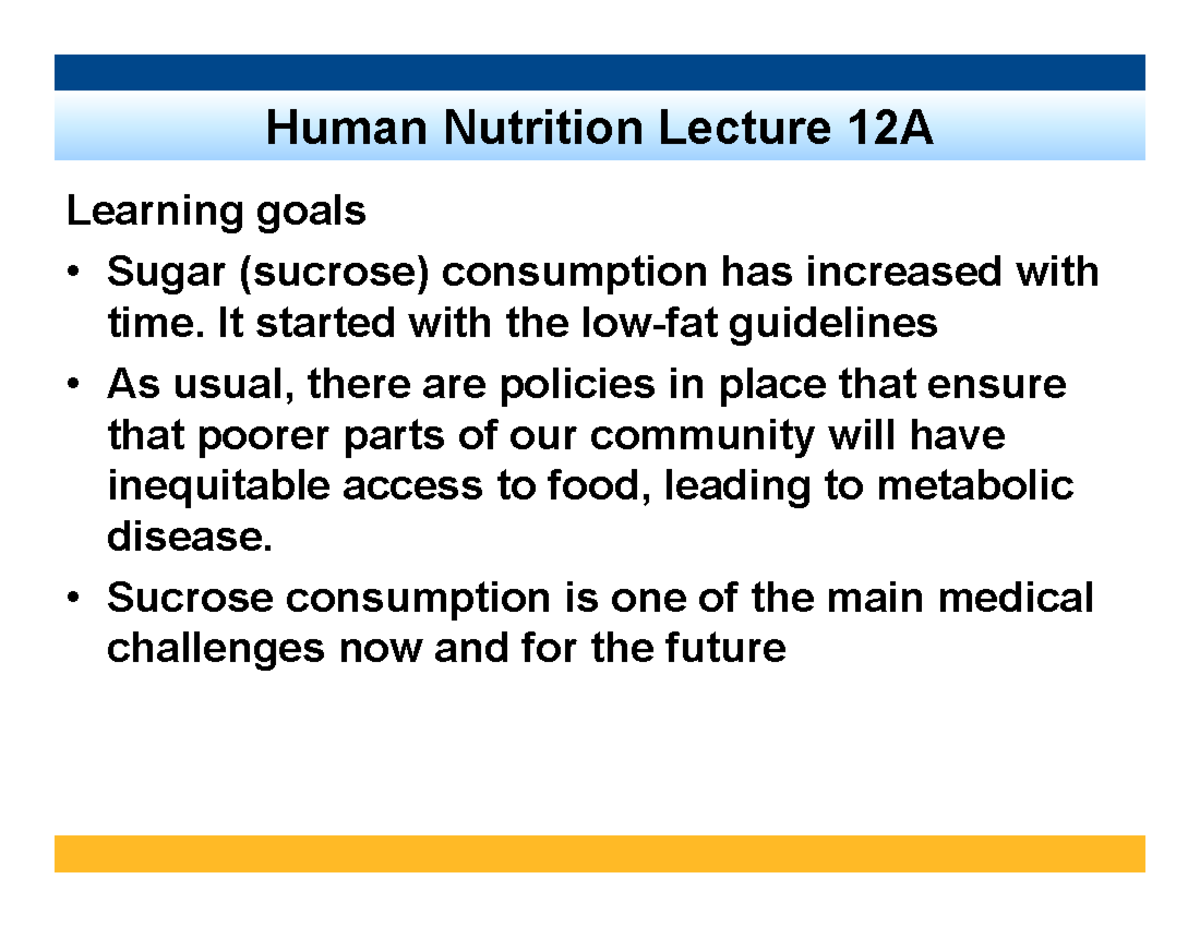 Human Nutrition Lecture 12A

Learning goals

• Sugar (sucrose) consumption has increased with time. It started with the low-fat guidelines

• As usual, there are policies in place that ensure that poorer parts of our community will have inequitable access to food, leading to metabolic disease.

• Sucrose consumption is one of the main medical challenges now and for the future